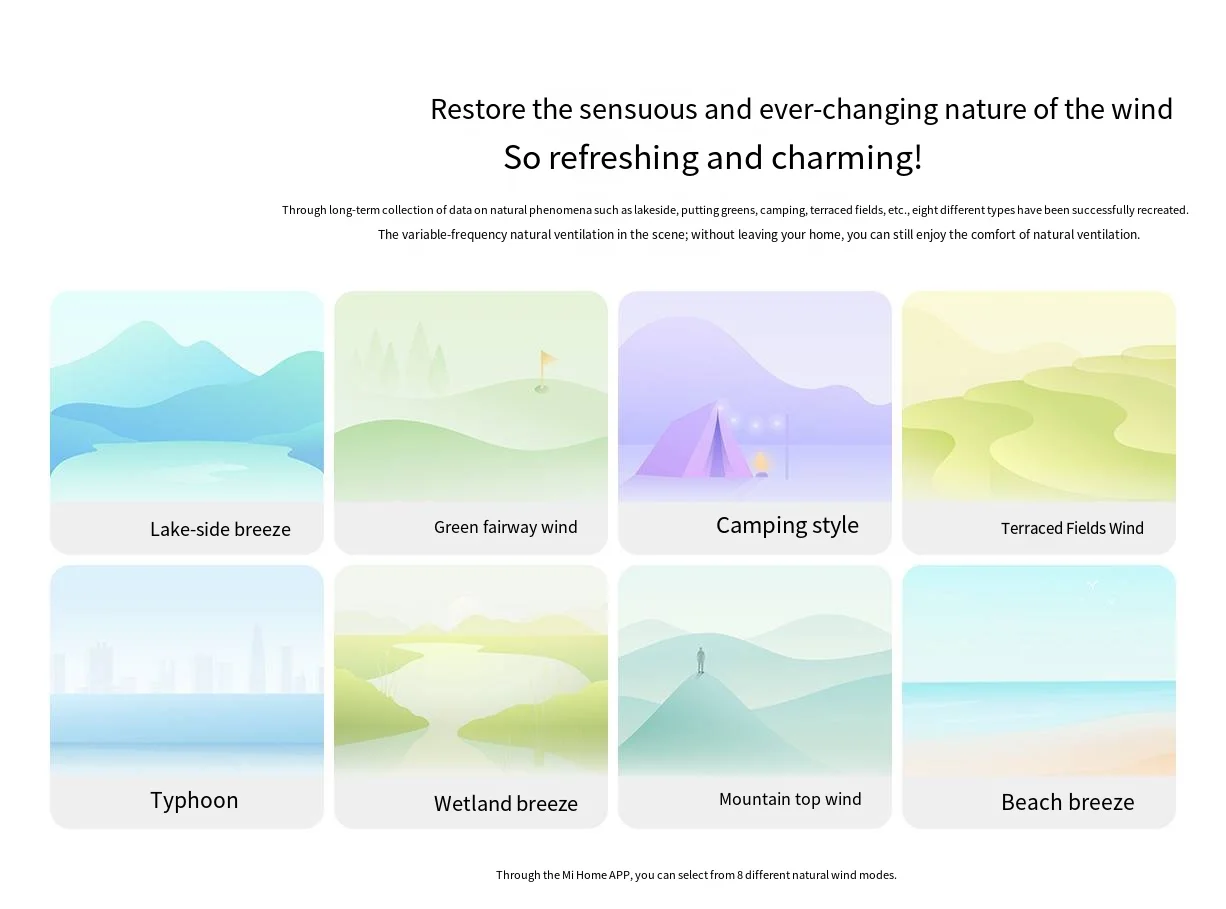 Restore the sensuous and ever-changing nature of the wind
So refreshing and charming!

Through long-term collection of data on natural phenomena such as lakeside, putting greens, camping, terraced fields, etc., eight different types have been successfully recreated. The variable-frequency natural ventilation in the scene; without leaving your home, you can still enjoy the comfort of natural ventilation.

Lake-side breeze

Green fairway wind

Camping style

Terraced Fields Wind

Typhoon

Wetland breeze

Mountain top wind

Beach breeze

Through the Mi Home APP, you can select from 8 different natural wind modes.